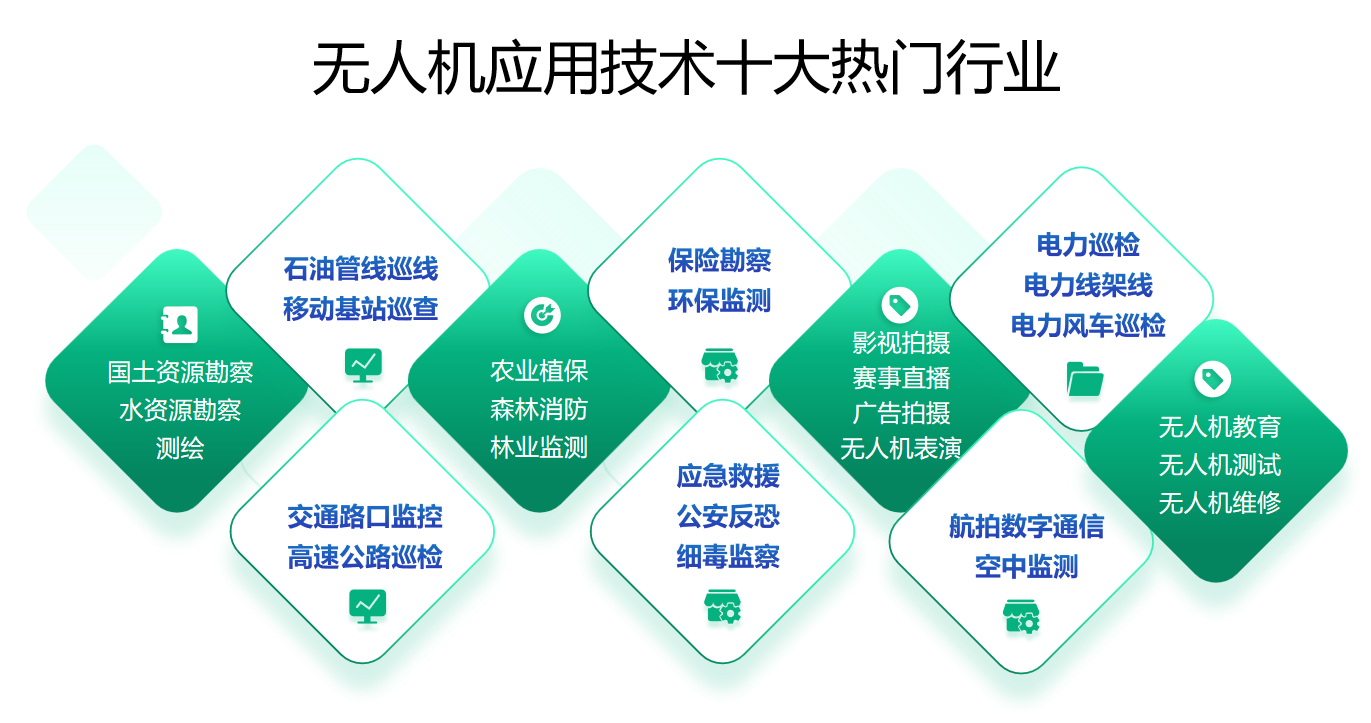 无人机应用技术十大热门行业

国土资源勘察
水资源勘察
测绘

石油管线巡线
移动基站巡查

交通路口监控
高速公路巡检

农业植保
森林消防
林业监测

保险勘察
环保监测

应急救援
公安反恐
细毒监察

影视拍摄
赛事直播
广告拍摄
无人机表演

电力巡检
电力线架线
电力风车巡检

航拍数字通信
空中监测

无人机教育
无人机测试
无人机维修